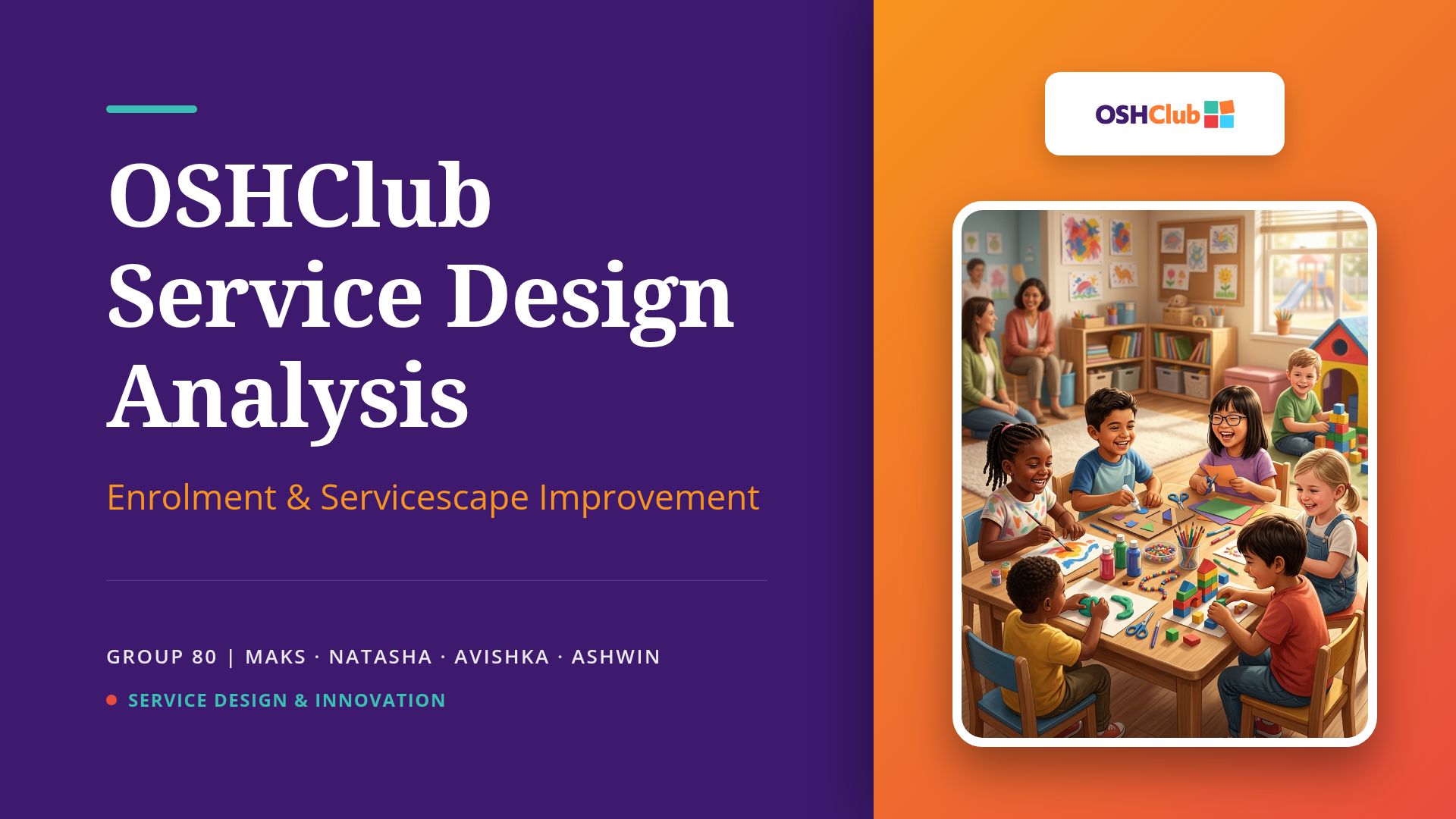 OSHClub Service Design Analysis

Enrolment & Servicescape Improvement

GROUP 80 | MAKS · NATASHA · AVISHKA · ASHWIN

SERVICE DESIGN & INNOVATION

OSHClub